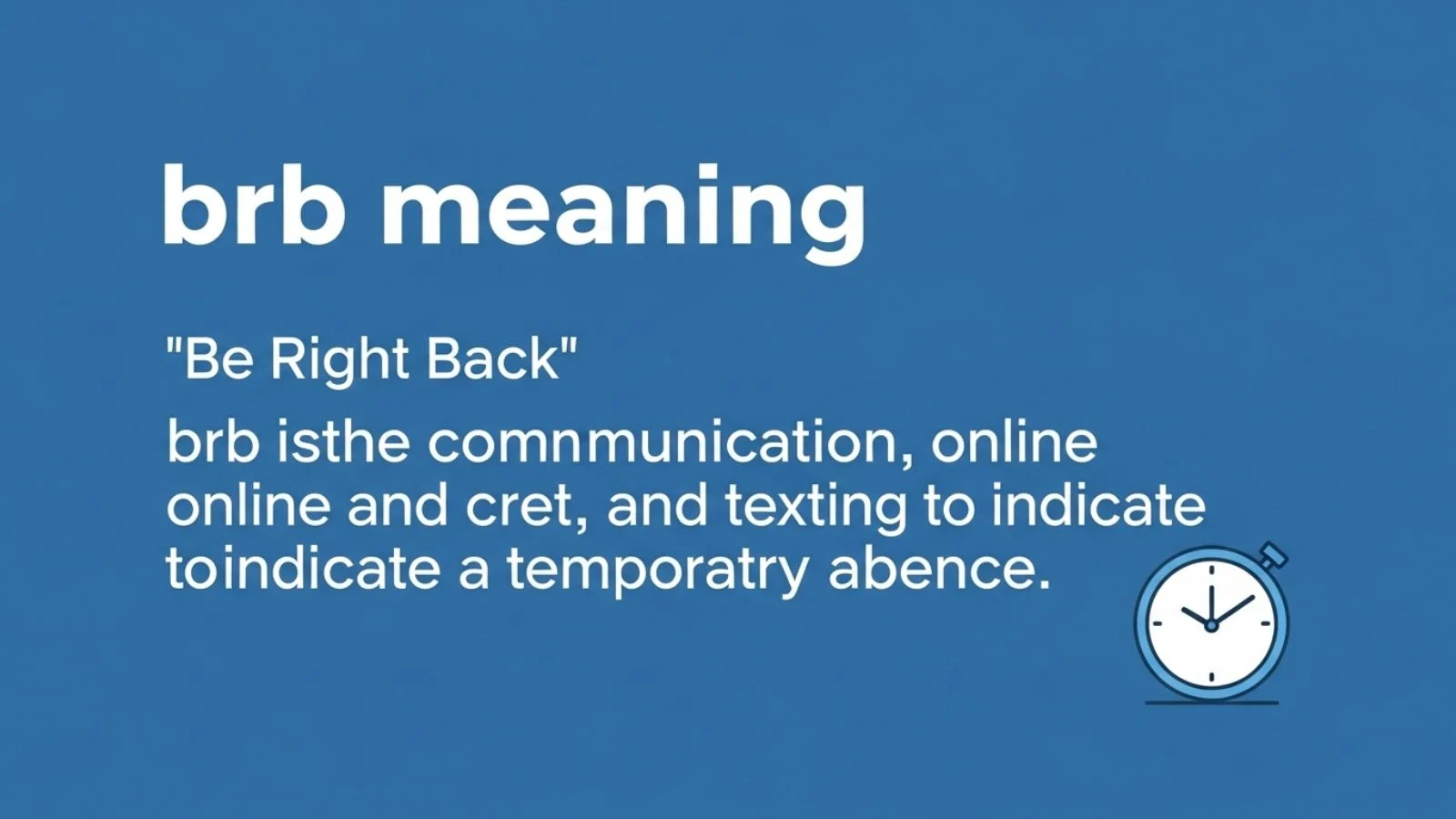 brb meaning

"Be Right Back"

brb isthe comnmunication, online online and cret, and texting to indicate toindicate a temporatry abence.